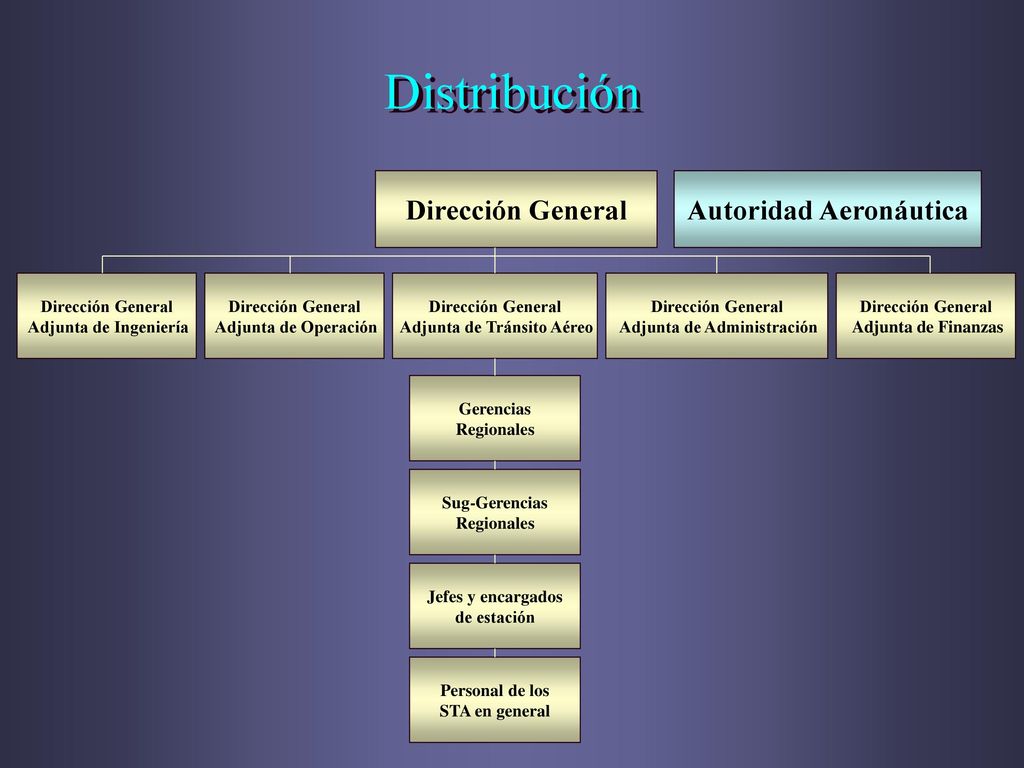 Distribución

Dirección General

Autoridad Aeronáutica

Dirección General Adjunta de Ingeniería

Dirección General Adjunta de Operación

Dirección General Adjunta de Tránsito Aéreo

Dirección General Adjunta de Administración

Dirección General Adjunta de Finanzas

Gerencias Regionales

Sug-Gerencias Regionales

Jefes y encargados de estación

Personal de los STA en general